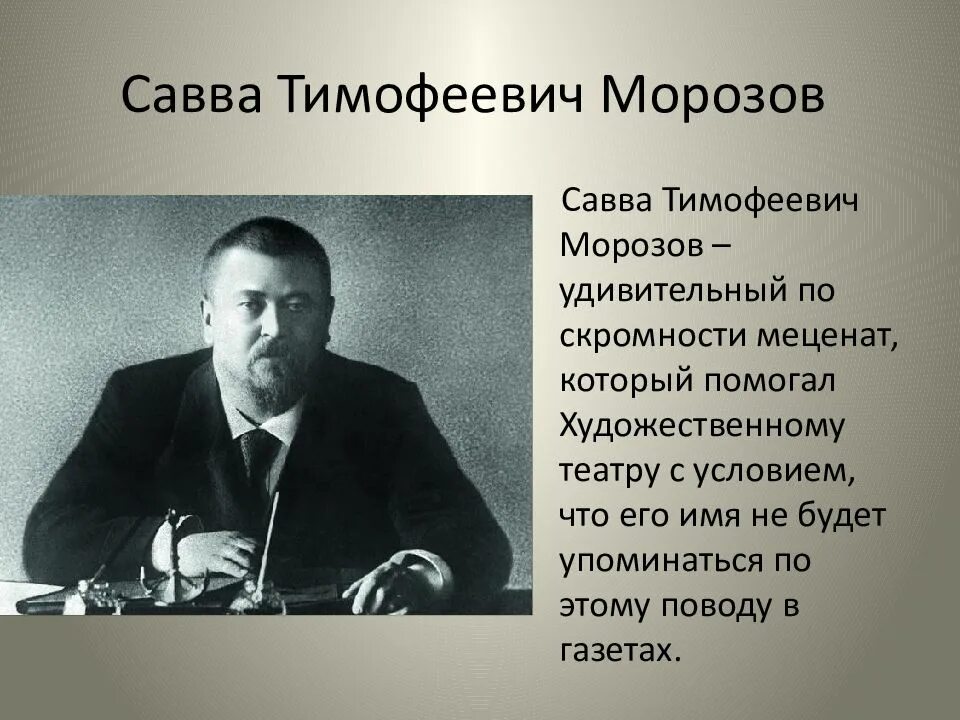 Савва Тимофеевич Морозов

Савва Тимофеевич Морозов – удивительный по скромности меценат, который помогал Художественному театру с условием, что его имя не будет упоминаться по этому поводу в газетах.